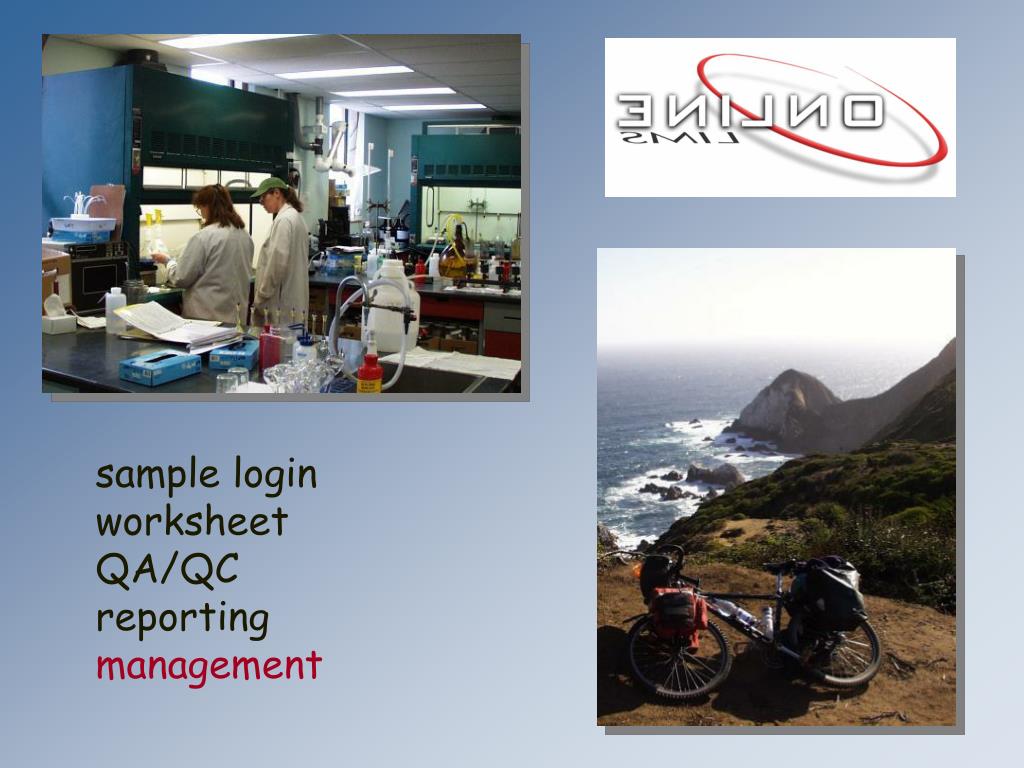 ONLINE
LIMS

sample login
worksheet
QA/QC
reporting
management